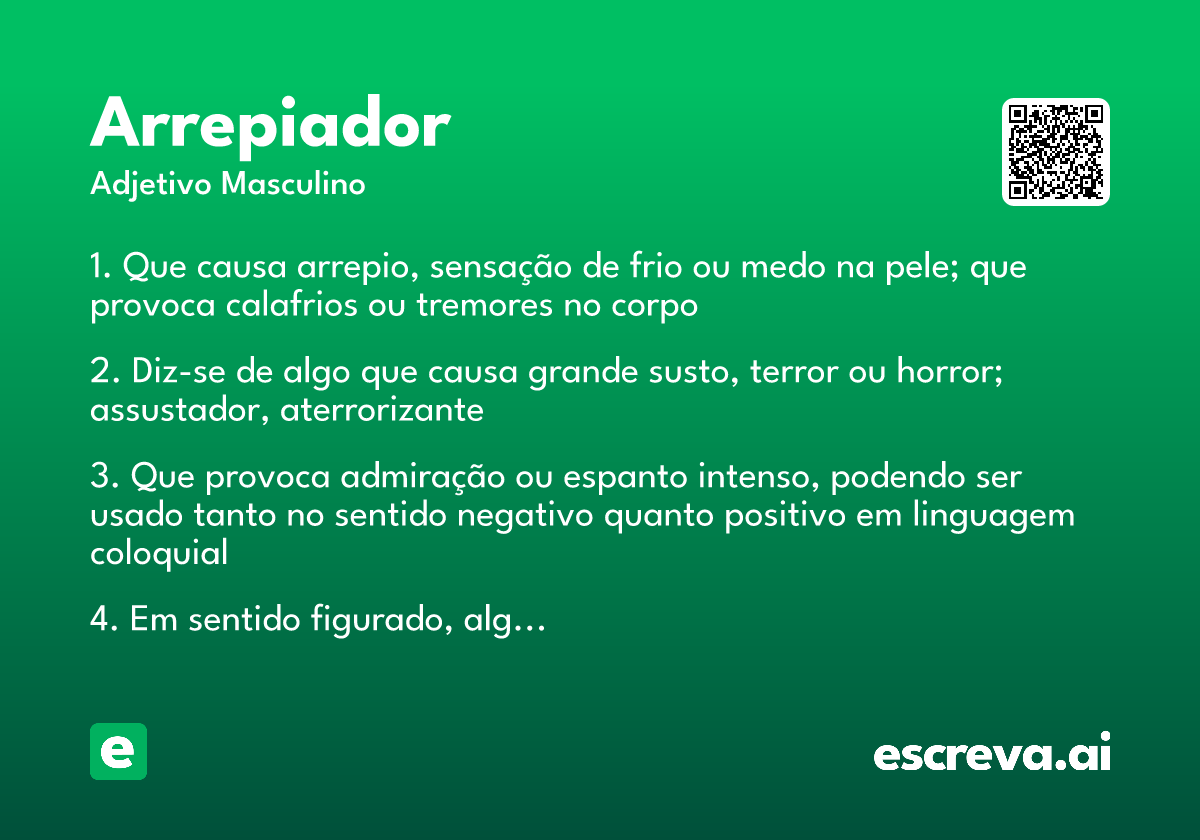 Arrepiador
Adjetivo Masculino

1. Que causa arrepio, sensação de frio ou medo na pele; que provoca calafrios ou tremores no corpo

2. Diz-se de algo que causa grande susto, terror ou horror; assustador, aterrorizante

3. Que provoca admiração ou espanto intenso, podendo ser usado tanto no sentido negativo quanto positivo em linguagem coloquial

4. Em sentido figurado, alg...

e

escreva.ai